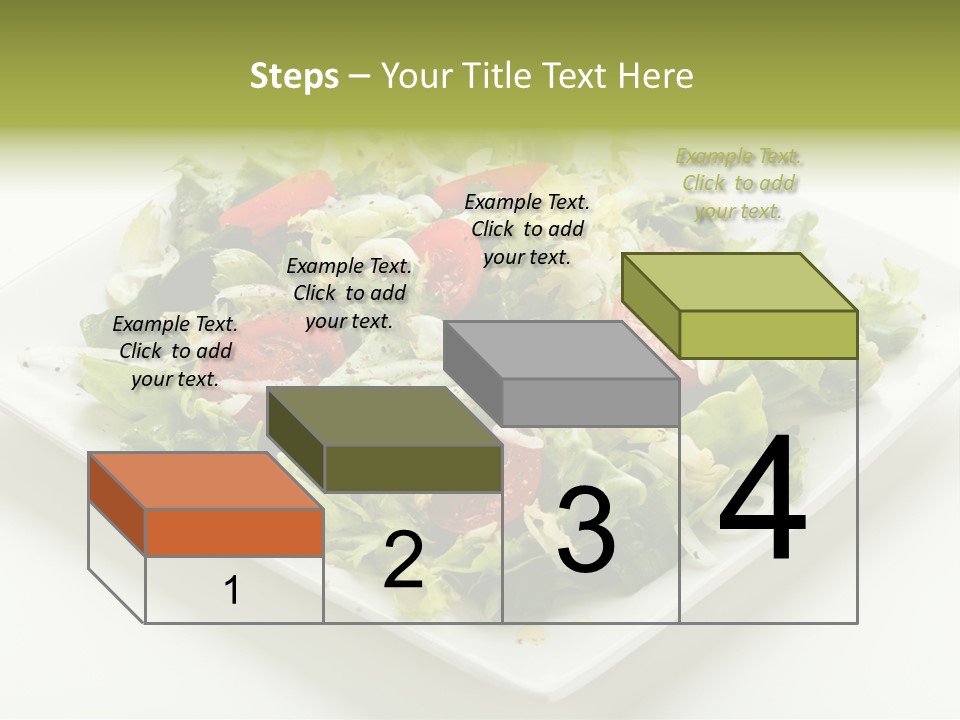 Steps – Your Title Text Here

Example Text. Click to add your text.

Example Text. Click to add your text.

Example Text. Click to add your text.

Example Text. Click to add your text.

1

2

3

4